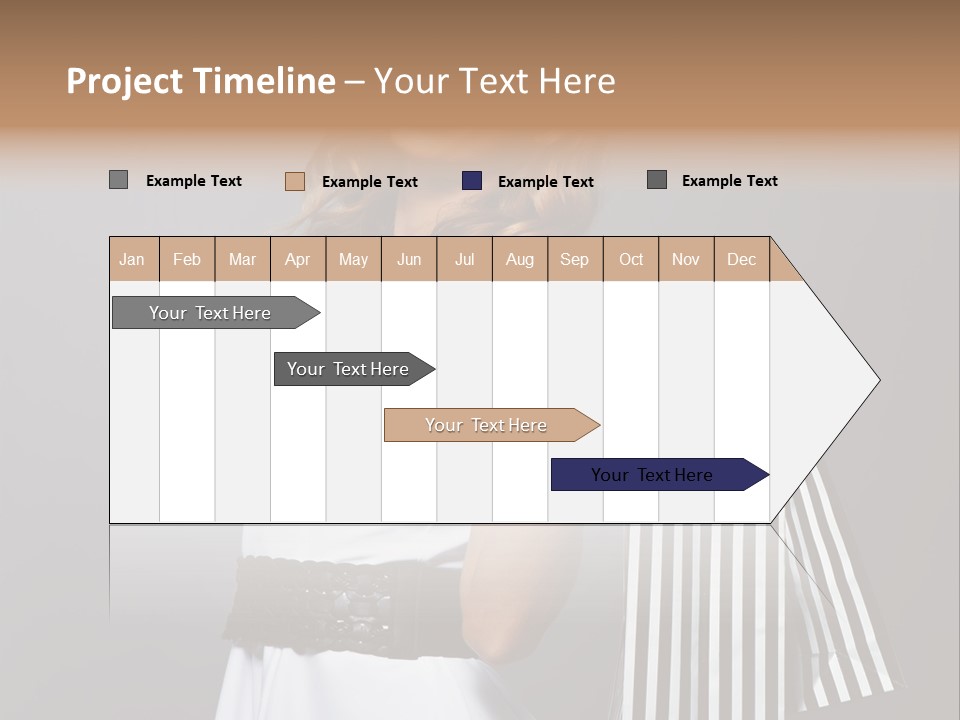 Project Timeline – Your Text Here

Example Text
Example Text
Example Text
Example Text

| Jan | Feb | Mar | Apr | May | Jun | Jul | Aug | Sep | Oct | Nov | Dec |
|---|---|---|---|---|---|---|---|---|---|---|---|

Your Text Here

Your Text Here

Your Text Here

Your Text Here